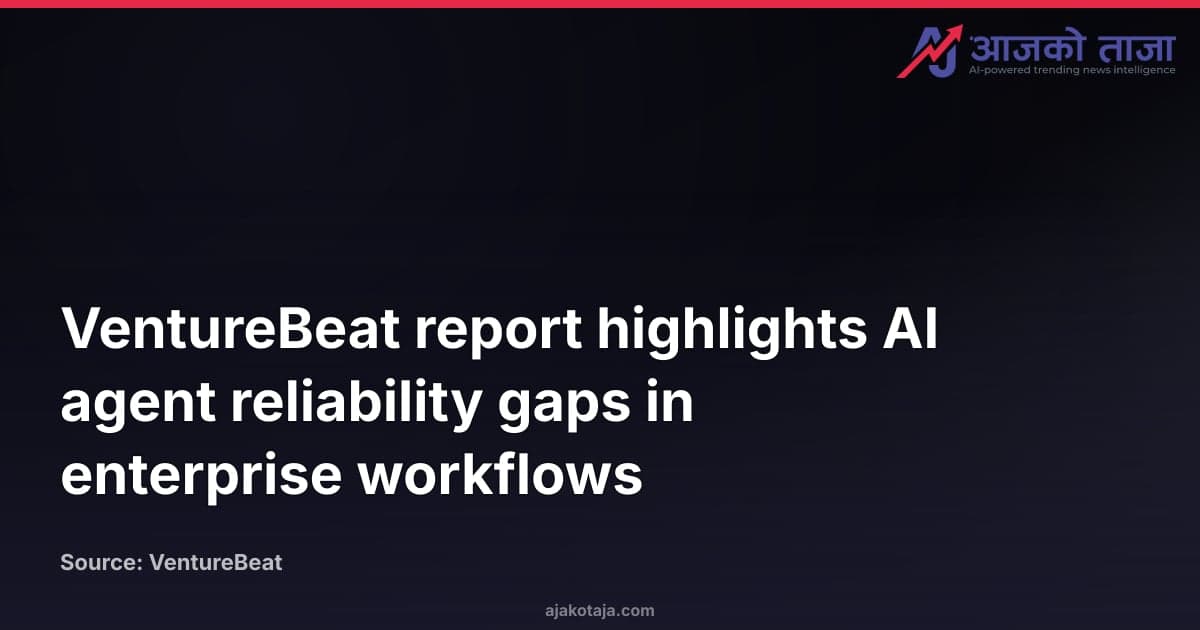 आजको ताजा
AI-powered trending news intelligence

VentureBeat report highlights AI agent reliability gaps in enterprise workflows

Source: VentureBeat

ajakotaja.com